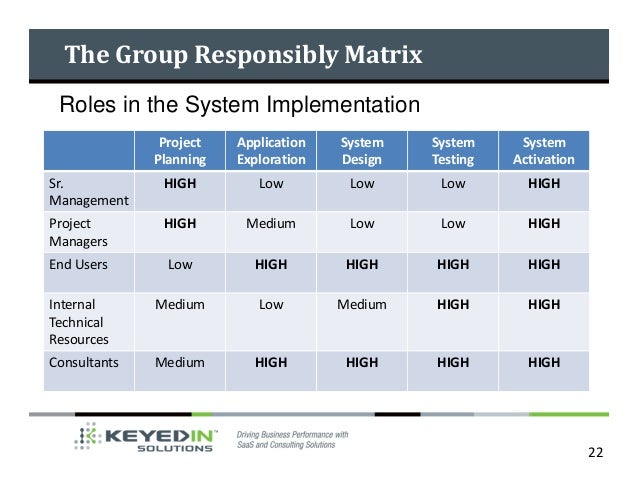 The Group Responsibly Matrix

Roles in the System Implementation

| | Project Planning | Application Exploration | System Design | System Testing | System Activation |
|---|---|---|---|---|---|
| Sr. Management | HIGH | Low | Low | Low | HIGH |
| Project Managers | HIGH | Medium | Low | Low | HIGH |
| End Users | Low | HIGH | HIGH | HIGH | HIGH |
| Internal Technical Resources | Medium | Low | Medium | HIGH | HIGH |
| Consultants | Medium | HIGH | HIGH | HIGH | HIGH |

KEYEDIN™ SOLUTIONS

Driving Business Performance with SaaS and Consulting Solutions

22